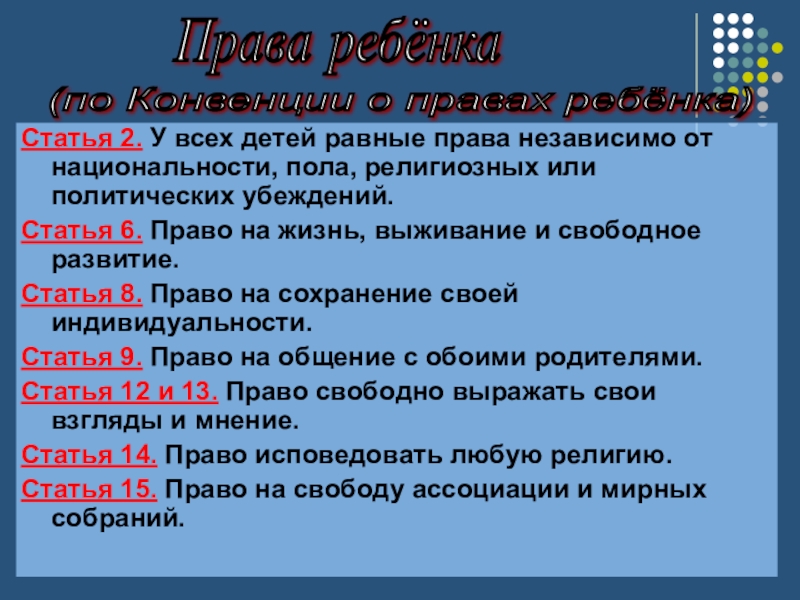 Права ребёнка
(по Конвенции о правах ребёнка)

Статья 2. У всех детей равные права независимо от национальности, пола, религиозных или политических убеждений.

Статья 6. Право на жизнь, выживание и свободное развитие.

Статья 8. Право на сохранение своей индивидуальности.

Статья 9. Право на общение с обоими родителями.

Статья 12 и 13. Право свободно выражать свои взгляды и мнение.

Статья 14. Право исповедовать любую религию.

Статья 15. Право на свободу ассоциации и мирных собраний.